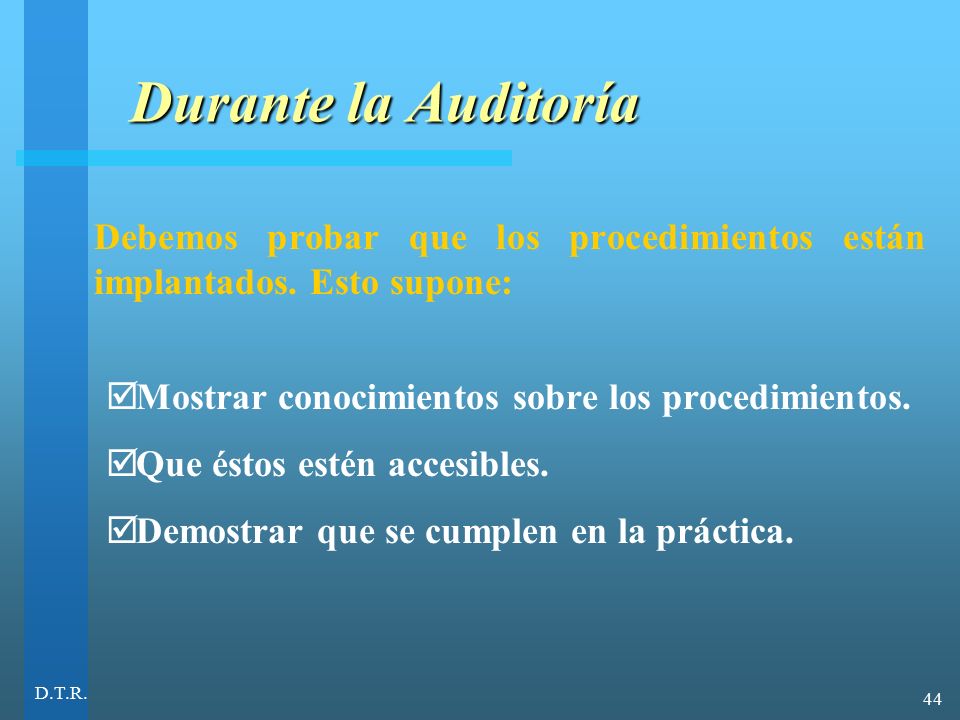 Durante la Auditoría

Debemos probar que los procedimientos están implantados. Esto supone:

☑Mostrar conocimientos sobre los procedimientos.

☑Que éstos estén accesibles.

☑Demostrar que se cumplen en la práctica.

D.T.R.

44